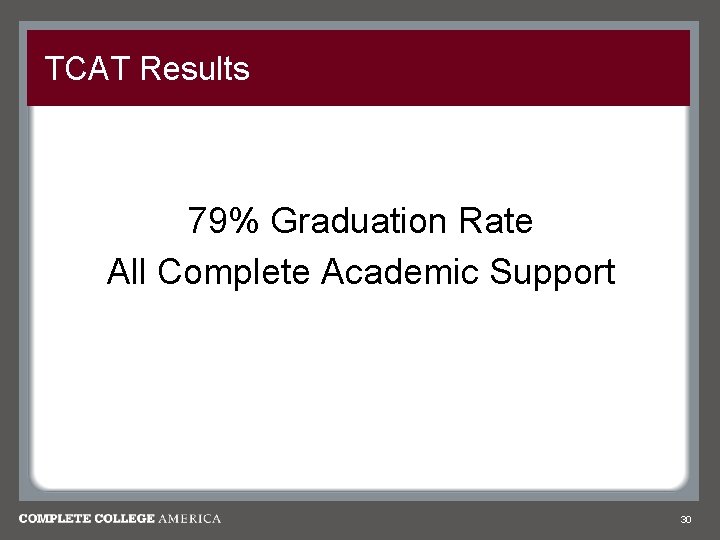 TCAT Results

79% Graduation Rate
All Complete Academic Support

COMPLETE COLLEGE AMERICA

30